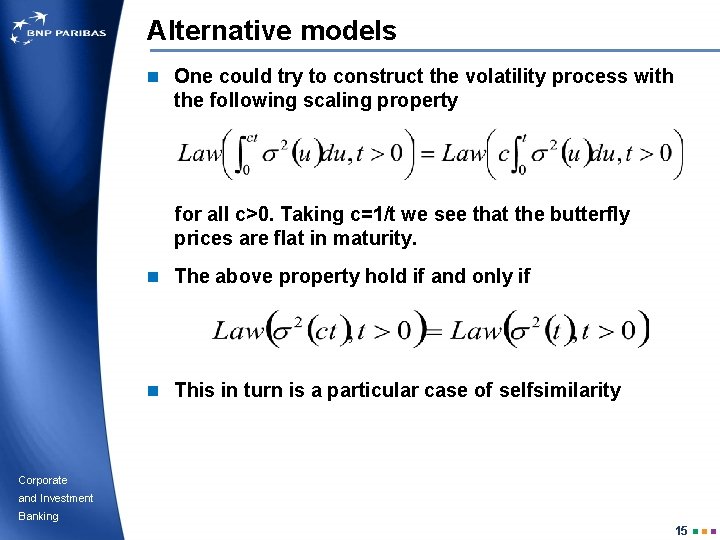 BNP PARIBAS

Alternative models

One could try to construct the volatility process with the following scaling property

$Law\left(\int_0^{ct}\sigma^2(u)du, t>0\right) = Law\left(c\int_0^{t}\sigma^2(u)du, t>0\right)$

for all c>0. Taking c=1/t we see that the butterfly prices are flat in maturity.

The above property hold if and only if

$Law\left(\sigma^2(ct), t>0\right) = Law\left(\sigma^2(t), t>0\right)$

This in turn is a particular case of selfsimilarity

Corporate and Investment Banking

15